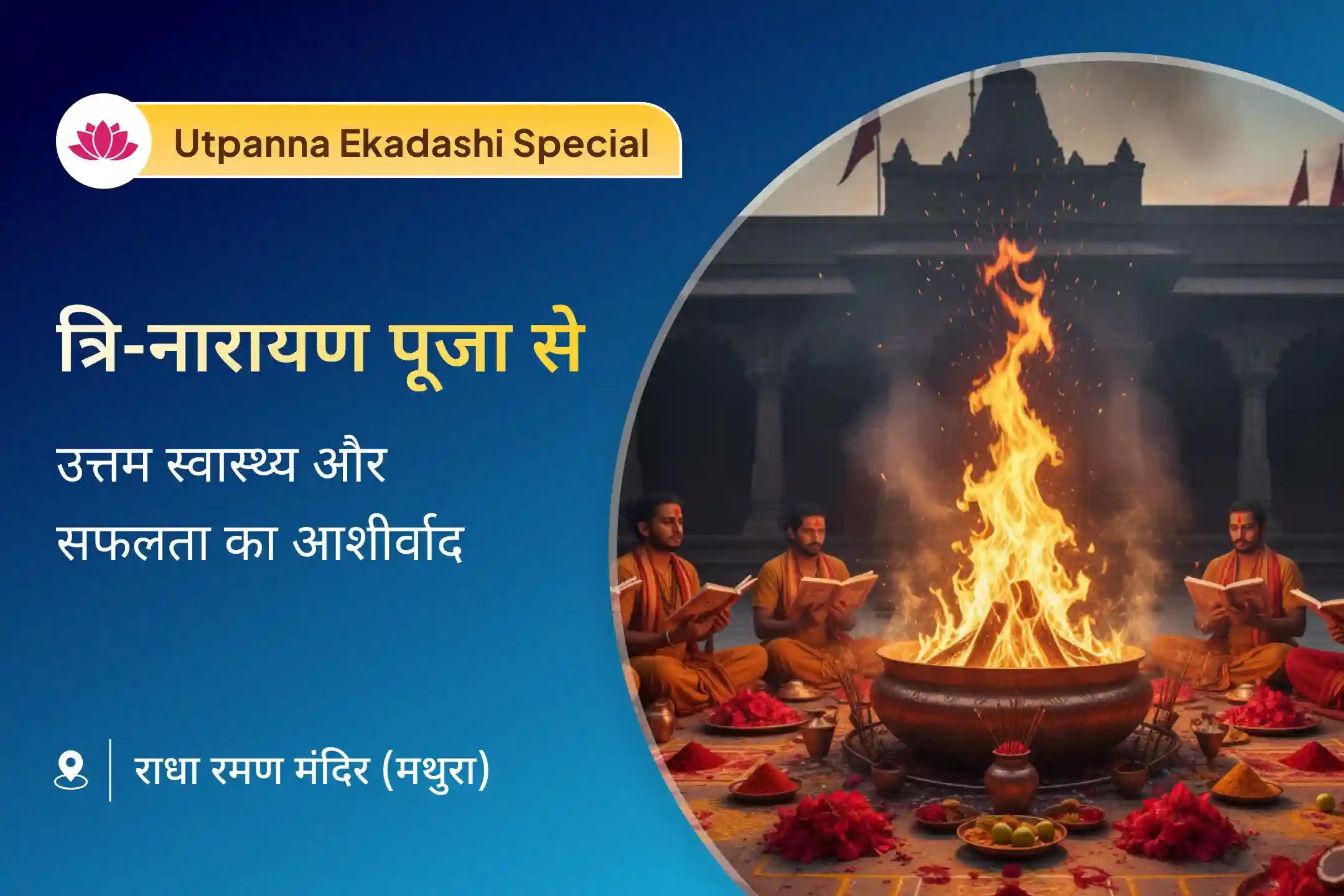 Utpanna Ekadashi Special

त्रि-नारायण पूजा से

उत्तम स्वास्थ्य और सफलता का आशीर्वाद

राधा रमण मंदिर (मथुरा)